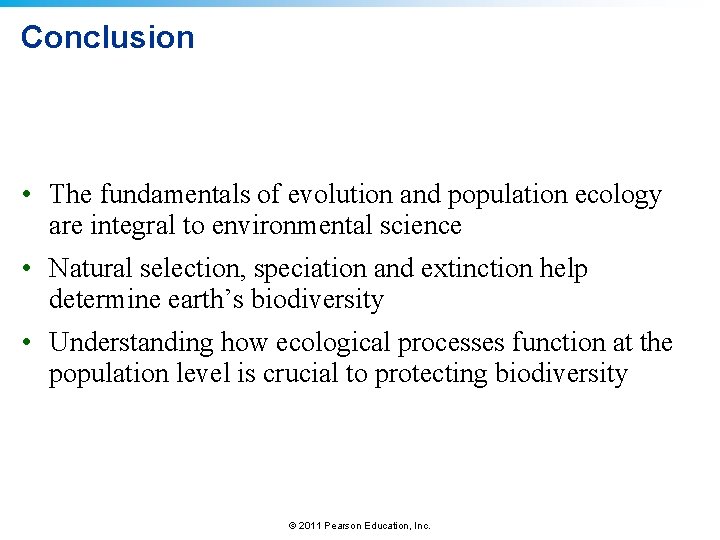 Conclusion

• The fundamentals of evolution and population ecology are integral to environmental science

• Natural selection, speciation and extinction help determine earth’s biodiversity

• Understanding how ecological processes function at the population level is crucial to protecting biodiversity

© 2011 Pearson Education, Inc.